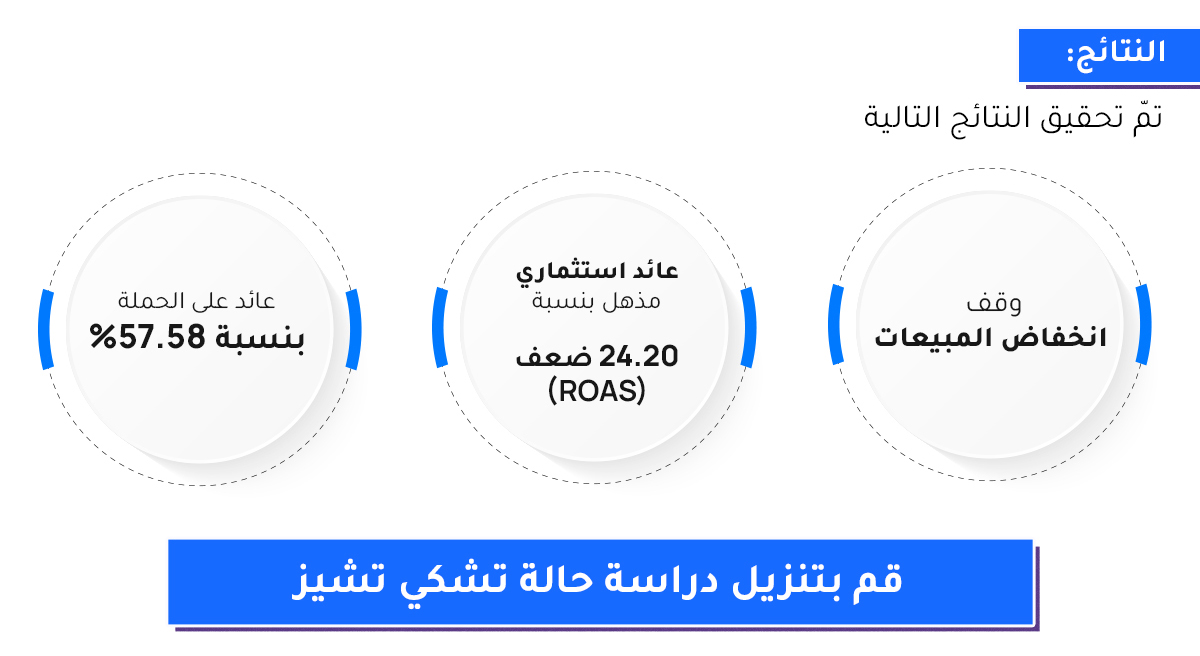 النتائج:

تمّ تحقيق النتائج التالية

وقف
انخفاض المبيعات

عائد استثماري
مذهل بنسبة
24.20 ضعف
(ROAS)

عائد على الحملة
بنسبة 57.58%

قم بتنزيل دراسة حالة تشكي تشيز